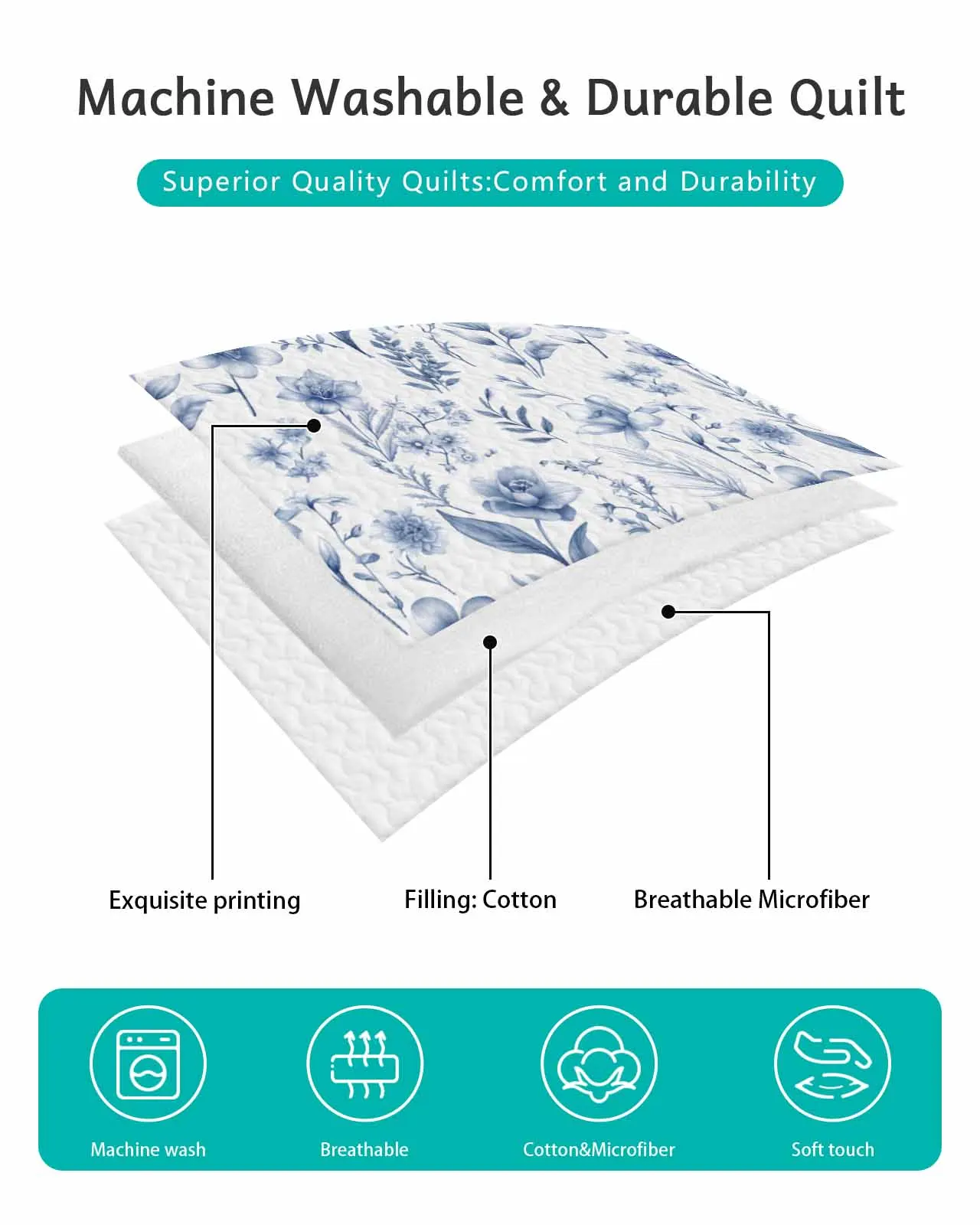 Machine Washable & Durable Quilt

Superior Quality Quilts:Comfort and Durability

Exquisite printing

Filling: Cotton

Breathable Microfiber

Machine wash

Breathable

Cotton&Microfiber

Soft touch